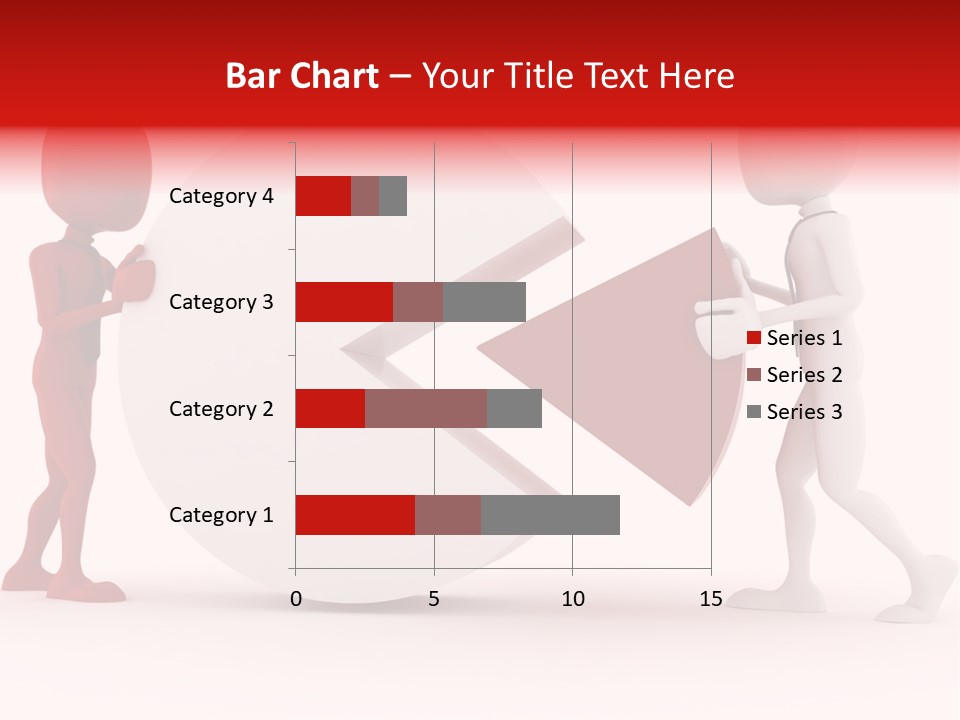 Bar Chart – Your Title Text Here

Category 4
Category 3
Category 2
Category 1

0
5
10
15

Series 1
Series 2
Series 3